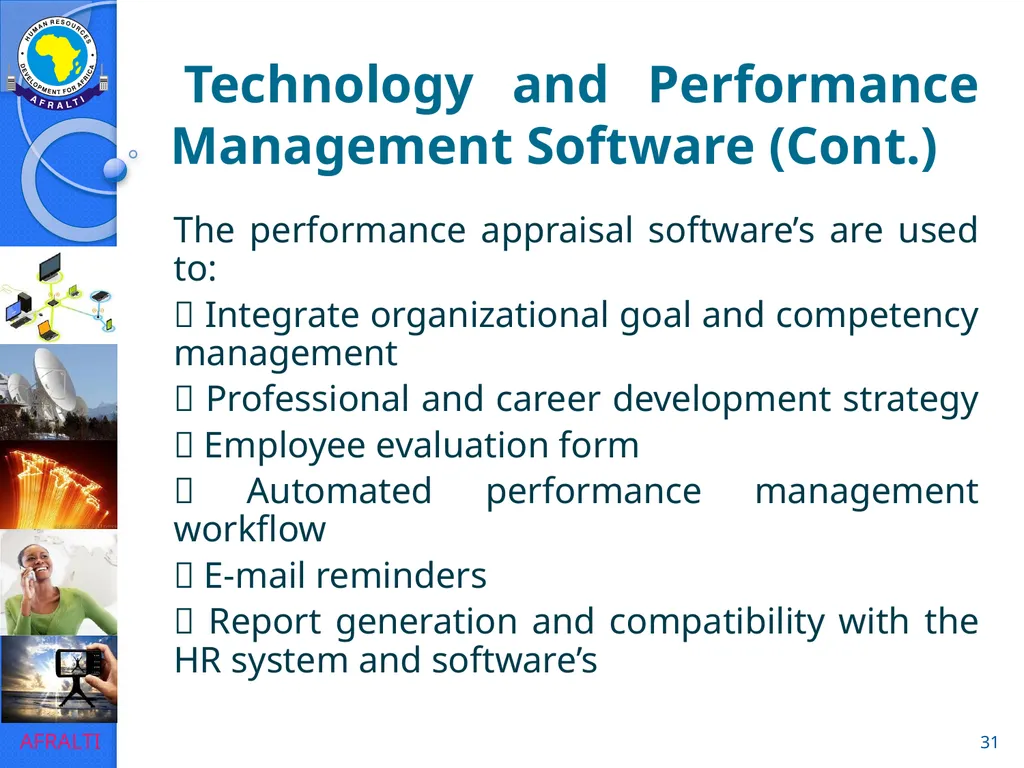 HUMAN RESOURCES DEVELOPMENT FOR AFRICA AFRALTI

Technology and Performance Management Software (Cont.)

The performance appraisal software’s are used to:

 Integrate organizational goal and competency management

 Professional and career development strategy

 Employee evaluation form

 Automated performance management workflow

 E-mail reminders

 Report generation and compatibility with the HR system and software’s

AFRALTI

31